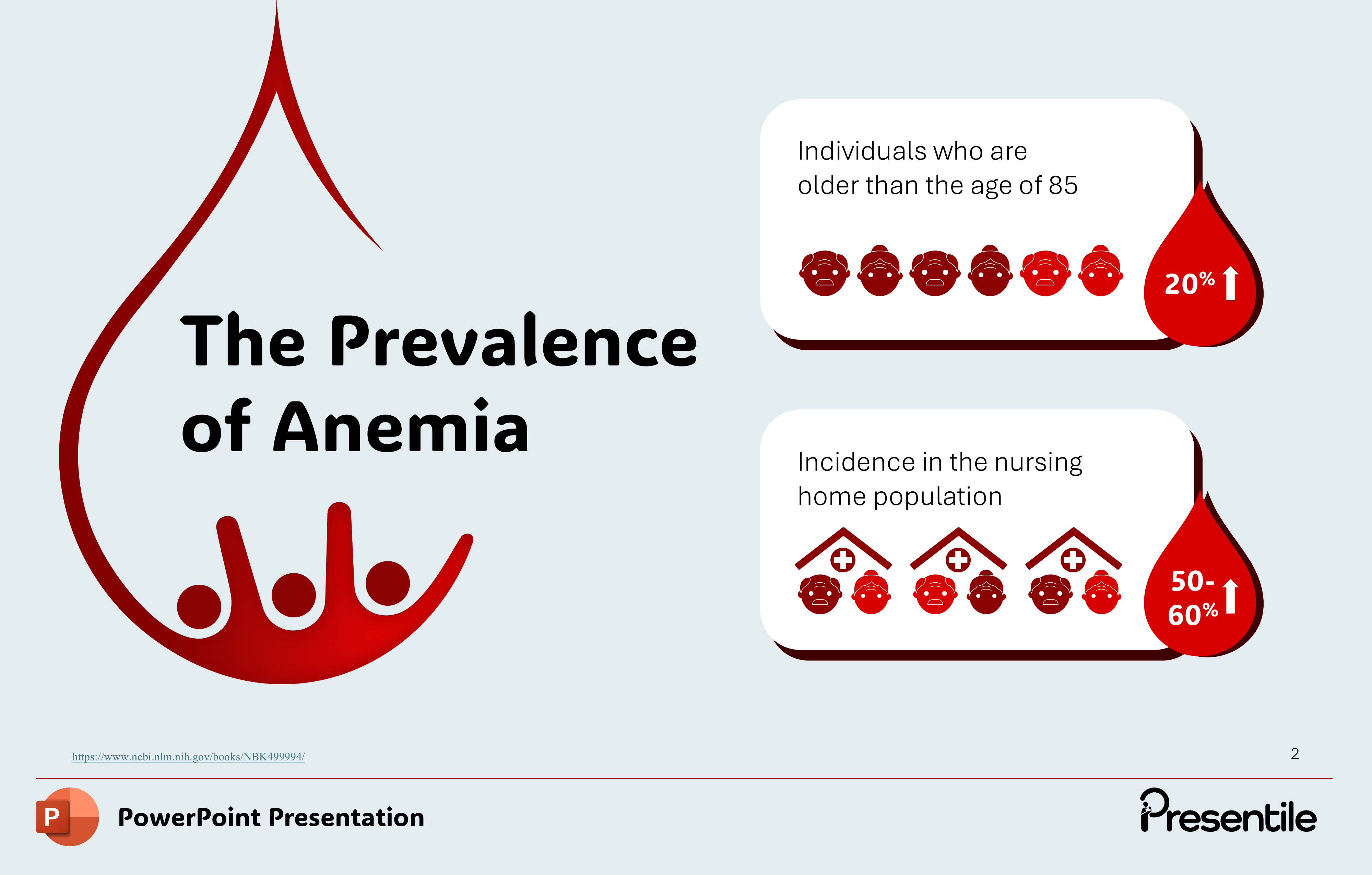 The Prevalence of Anemia

Individuals who are older than the age of 85

20%

Incidence in the nursing home population

50-60%

https://www.ncbi.nlm.nih.gov/books/NBK499994/

2

P

PowerPoint Presentation

Presentile